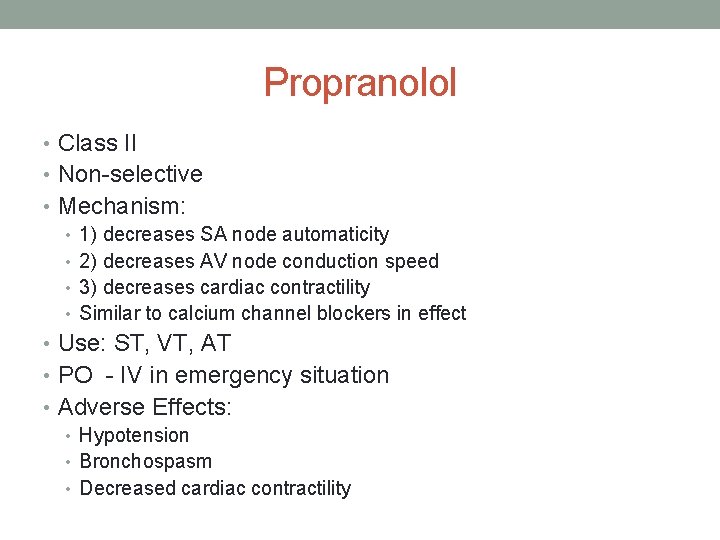 Propranolol

• Class II
• Non-selective
• Mechanism:
  • 1) decreases SA node automaticity
  • 2) decreases AV node conduction speed
  • 3) decreases cardiac contractility
  • Similar to calcium channel blockers in effect
• Use: ST, VT, AT
• PO - IV in emergency situation
• Adverse Effects:
  • Hypotension
  • Bronchospasm
  • Decreased cardiac contractility